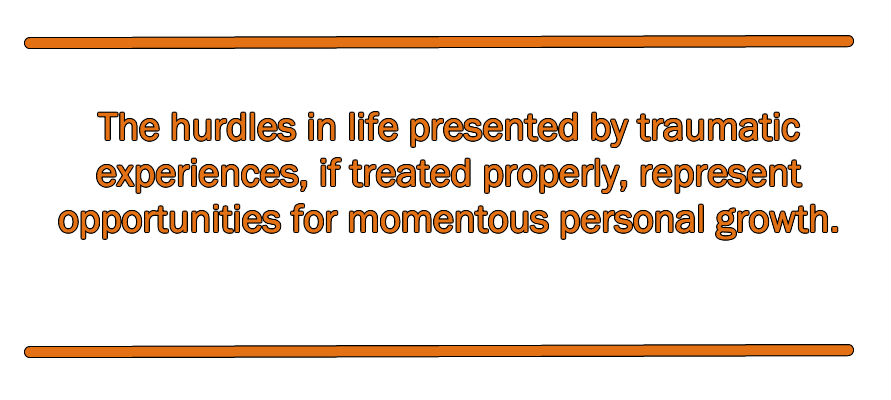 The hurdles in life presented by traumatic experiences, if treated properly, represent opportunities for momentous personal growth.